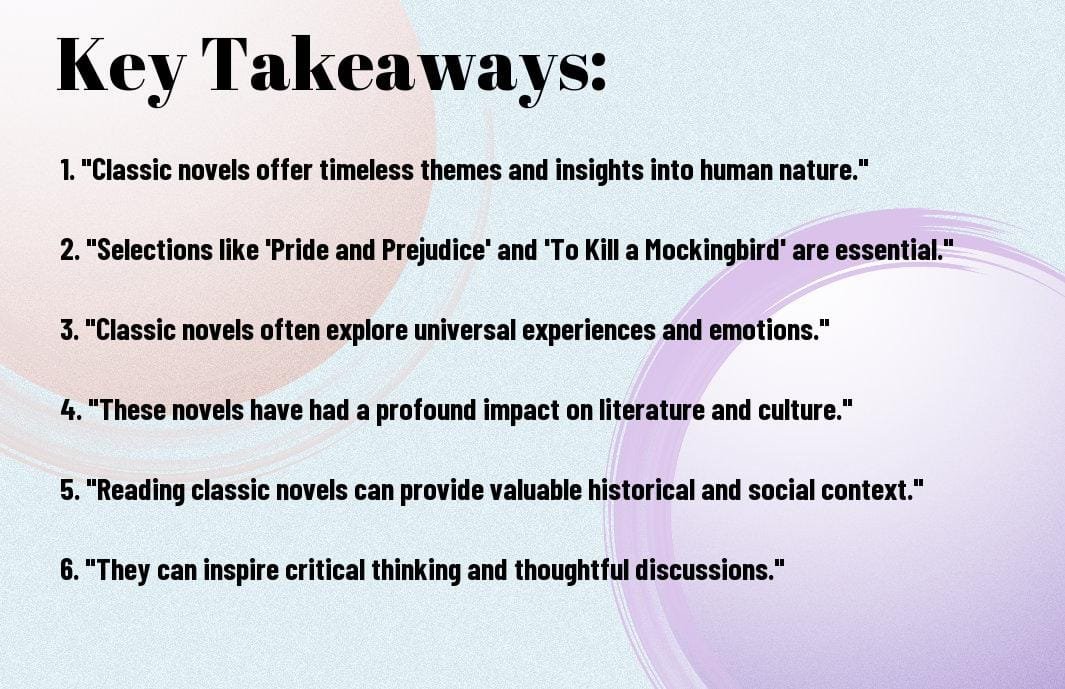 Key Takeaways:

1. "Classic novels offer timeless themes and insights into human nature."

2. "Selections like 'Pride and Prejudice' and 'To Kill a Mockingbird' are essential."

3. "Classic novels often explore universal experiences and emotions."

4. "These novels have had a profound impact on literature and culture."

5. "Reading classic novels can provide valuable historical and social context."

6. "They can inspire critical thinking and thoughtful discussions."